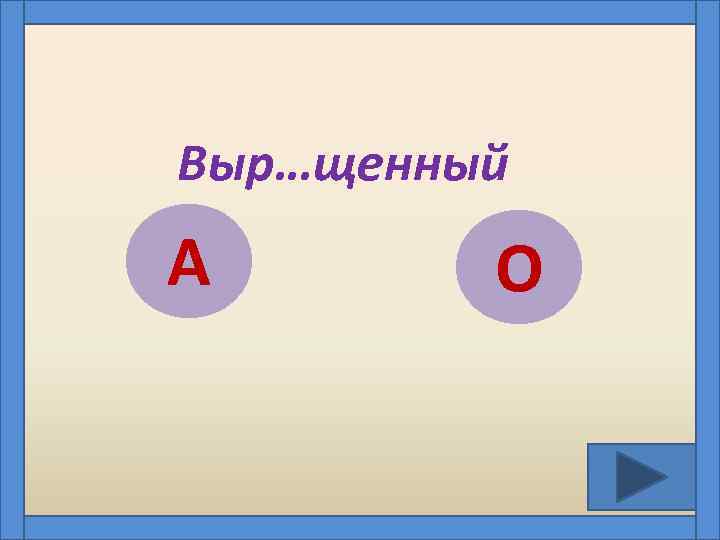 Выр…щенный

А

О